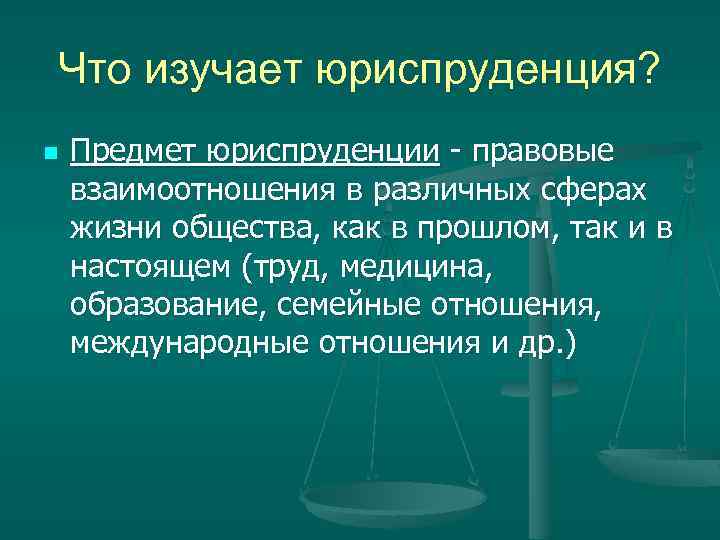 Что изучает юриспруденция?

Предмет юриспруденции - правовые взаимоотношения в различных сферах жизни общества, как в прошлом, так и в настоящем (труд, медицина, образование, семейные отношения, международные отношения и др.)